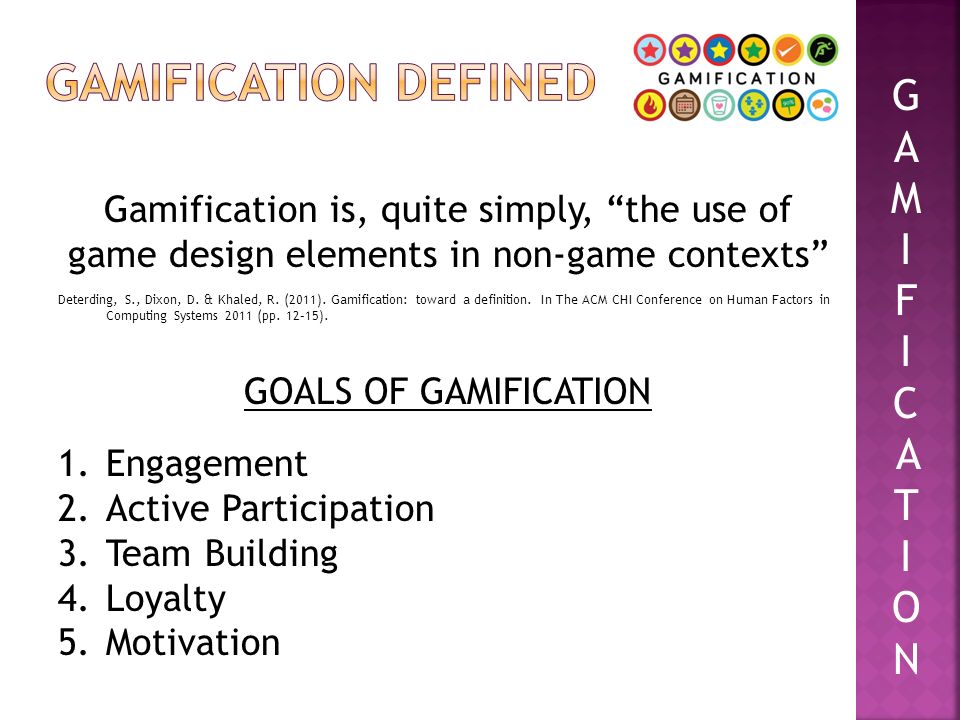 GAMIFICATION DEFINED

GAMIFICATION

Gamification is, quite simply, “the use of game design elements in non-game contexts”

Deterding, S., Dixon, D. & Khaled, R. (2011). Gamification: toward a definition. In The ACM CHI Conference on Human Factors in Computing Systems 2011 (pp. 12-15).

GOALS OF GAMIFICATION

1. Engagement
2. Active Participation
3. Team Building
4. Loyalty
5. Motivation

G
A
M
I
F
I
C
A
T
I
O
N